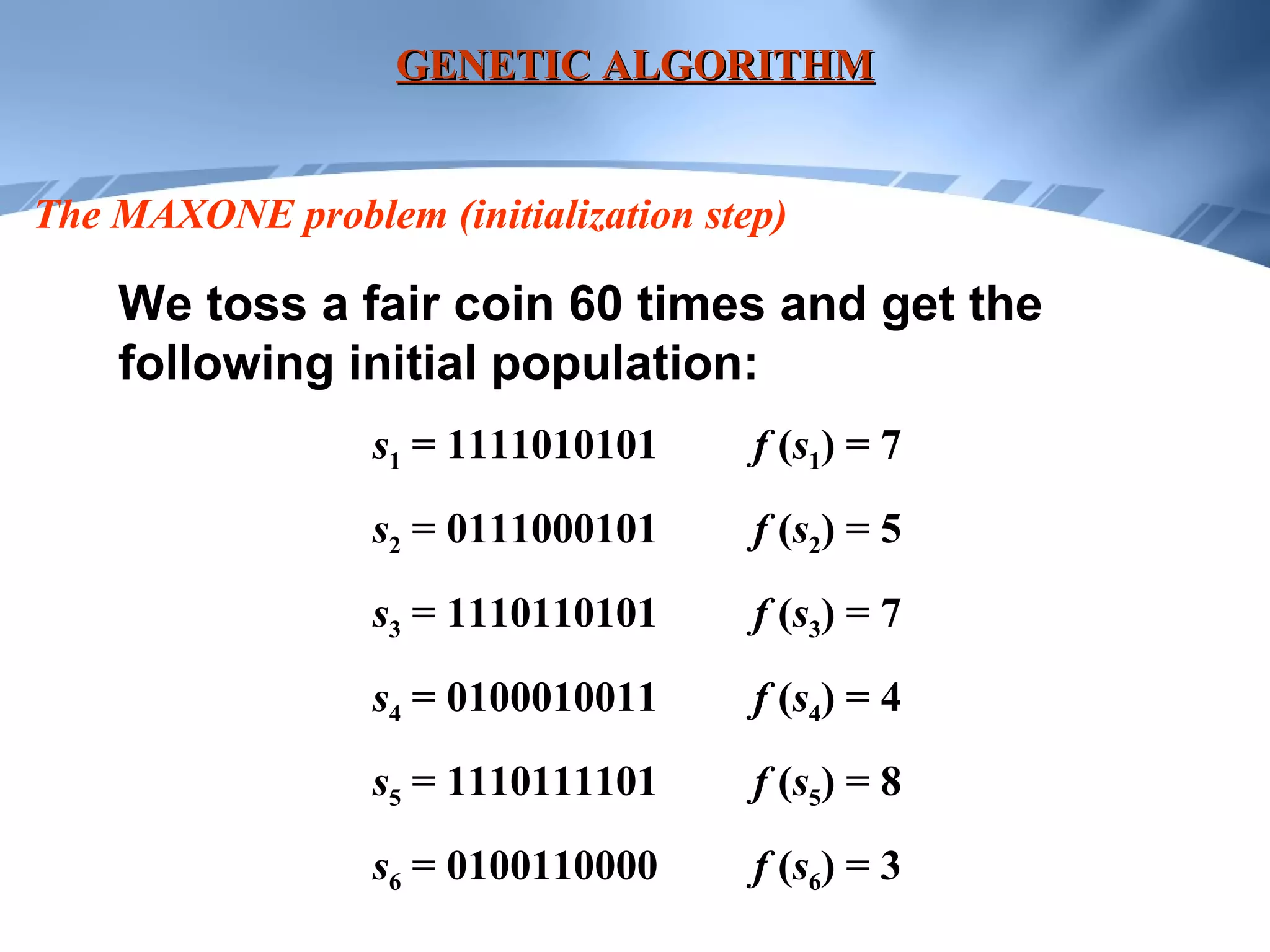 GENETIC ALGORITHM

The MAXONE problem (initialization step)

We toss a fair coin 60 times and get the following initial population:

$s_1 = 1111010101$ $f(s_1) = 7$

$s_2 = 0111000101$ $f(s_2) = 5$

$s_3 = 1110110101$ $f(s_3) = 7$

$s_4 = 0100010011$ $f(s_4) = 4$

$s_5 = 1110111101$ $f(s_5) = 8$

$s_6 = 0100110000$ $f(s_6) = 3$